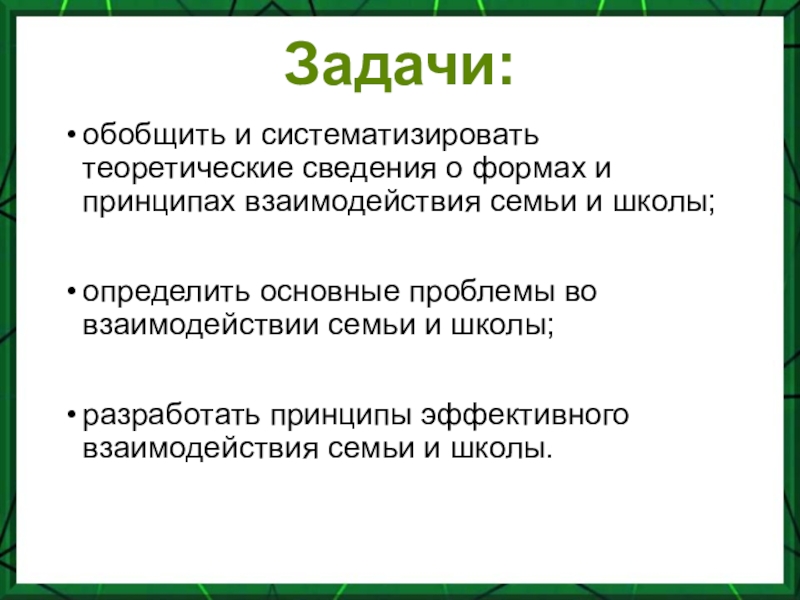 Задачи:

• обобщить и систематизировать теоретические сведения о формах и принципах взаимодействия семьи и школы;

• определить основные проблемы во взаимодействии семьи и школы;

• разработать принципы эффективного взаимодействия семьи и школы.